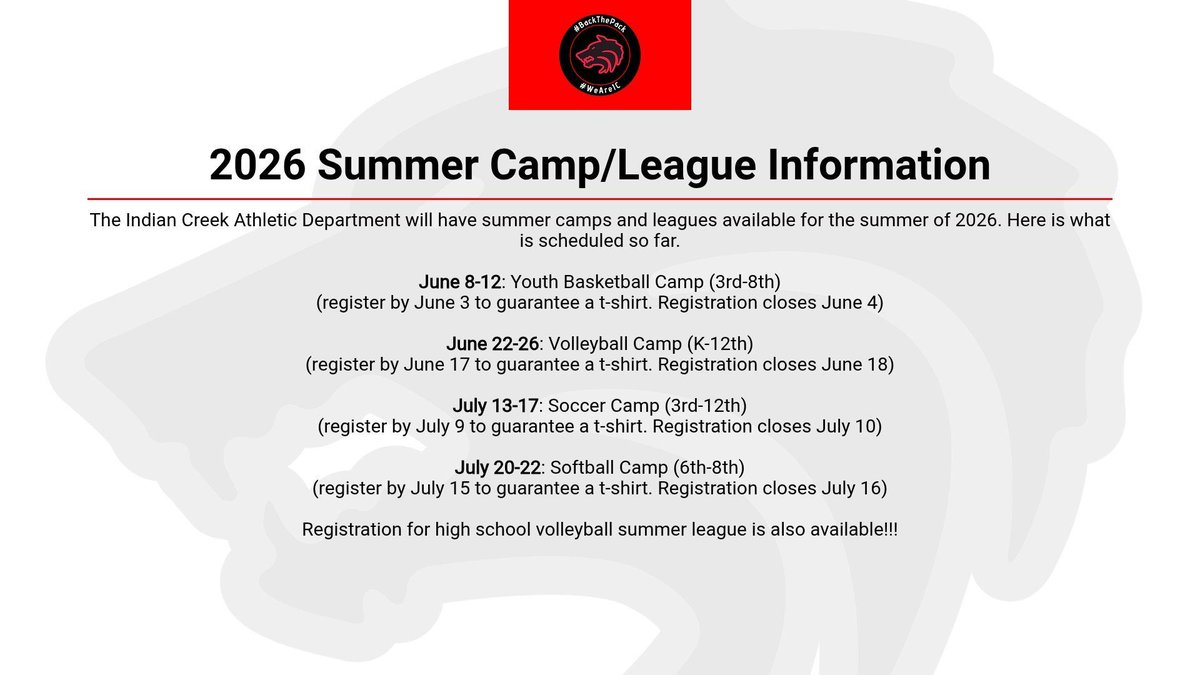 #BackThePack
#WeAreIC

2026 Summer Camp/League Information

The Indian Creek Athletic Department will have summer camps and leagues available for the summer of 2026. Here is what is scheduled so far.

June 8-12: Youth Basketball Camp (3rd-8th)
(register by June 3 to guarantee a t-shirt. Registration closes June 4)

June 22-26: Volleyball Camp (K-12th)
(register by June 17 to guarantee a t-shirt. Registration closes June 18)

July 13-17: Soccer Camp (3rd-12th)
(register by July 9 to guarantee a t-shirt. Registration closes July 10)

July 20-22: Softball Camp (6th-8th)
(register by July 15 to guarantee a t-shirt. Registration closes July 16)

Registration for high school volleyball summer league is also available!!!